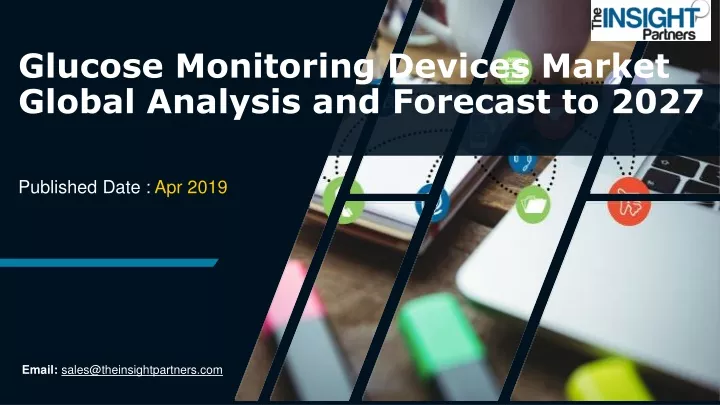 The INSIGHT Partners

Glucose Monitoring Devices Market Global Analysis and Forecast to 2027

Published Date : Apr 2019

Email: sales@theinsightpartners.com